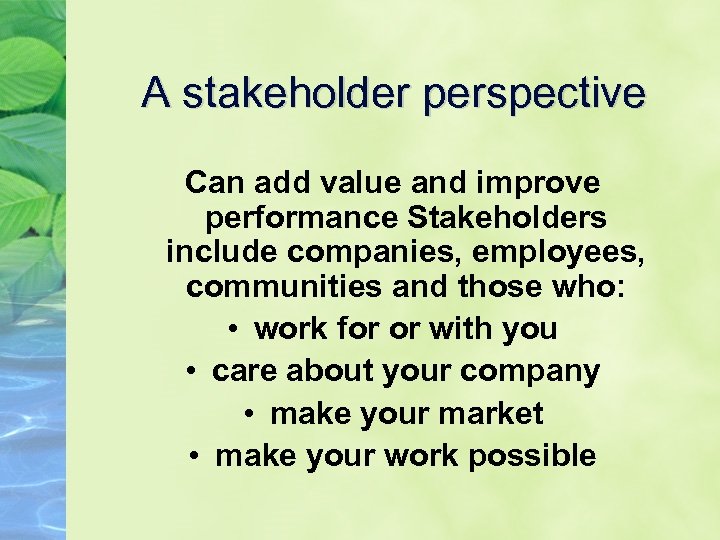 A stakeholder perspective

Can add value and improve performance Stakeholders include companies, employees, communities and those who:

• work for or with you
• care about your company
• make your market
• make your work possible